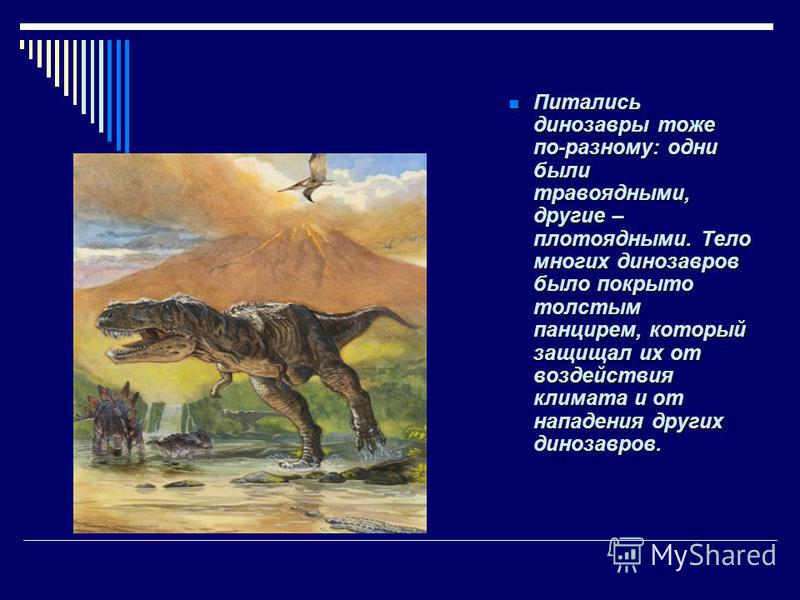 Питались динозавры тоже по-разному: одни были травоядными, другие – плотоядными. Тело многих динозавров было покрыто толстым панцирем, который защищал их от воздействия климата и от нападения других динозавров.

MyShared